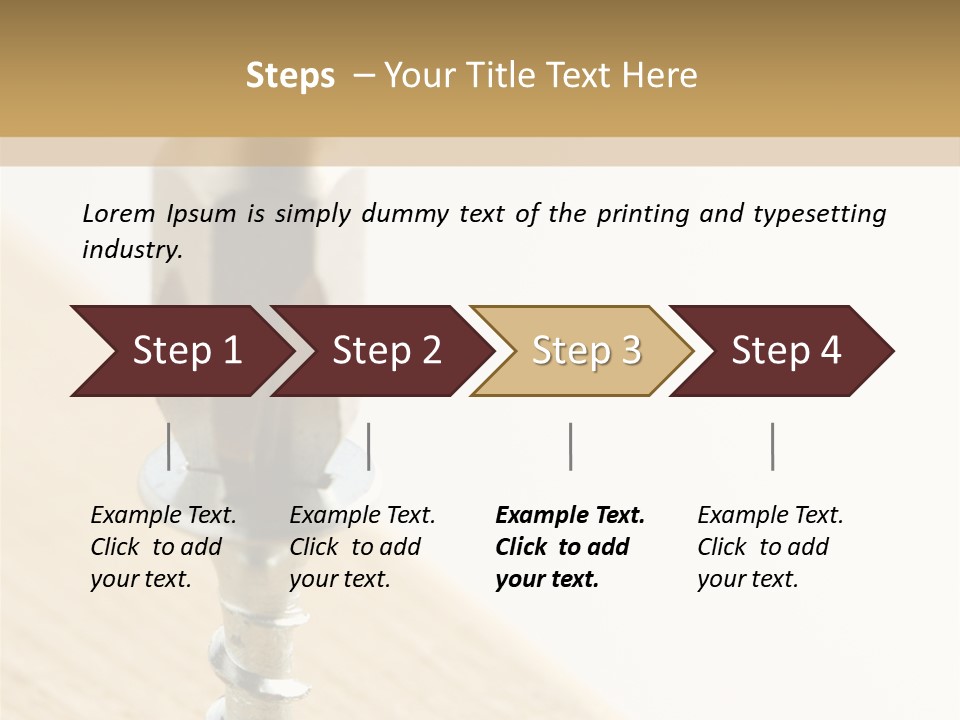 Steps – Your Title Text Here

Lorem Ipsum is simply dummy text of the printing and typesetting industry.

Step 1

Step 2

Step 3

Step 4

Example Text. Click to add your text.

Example Text. Click to add your text.

Example Text. Click to add your text.

Example Text. Click to add your text.